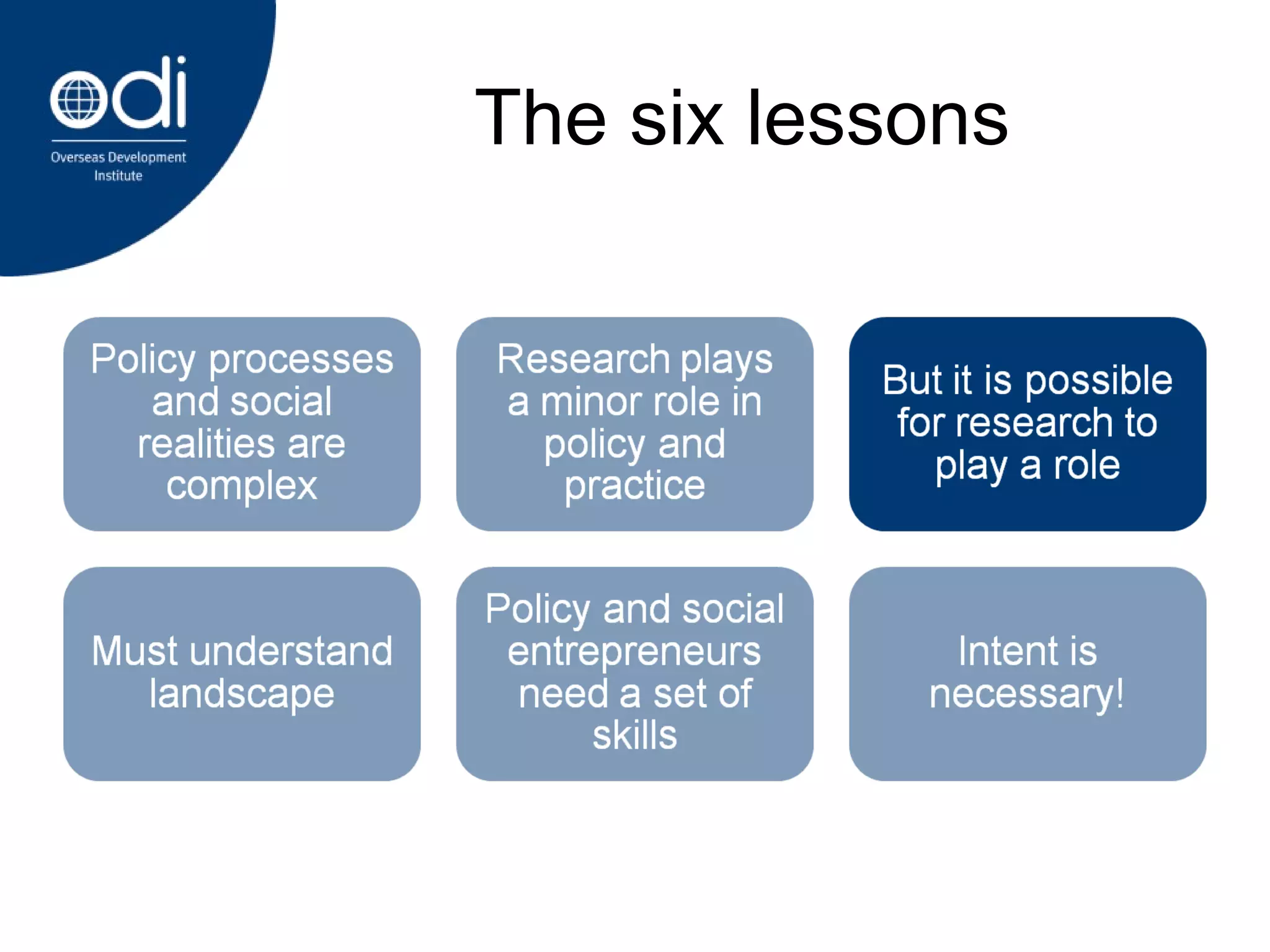 odi
Overseas Development Institute

The six lessons

Policy processes and social realities are complex

Research plays a minor role in policy and practice

But it is possible for research to play a role

Must understand landscape

Policy and social entrepreneurs need a set of skills

Intent is necessary!